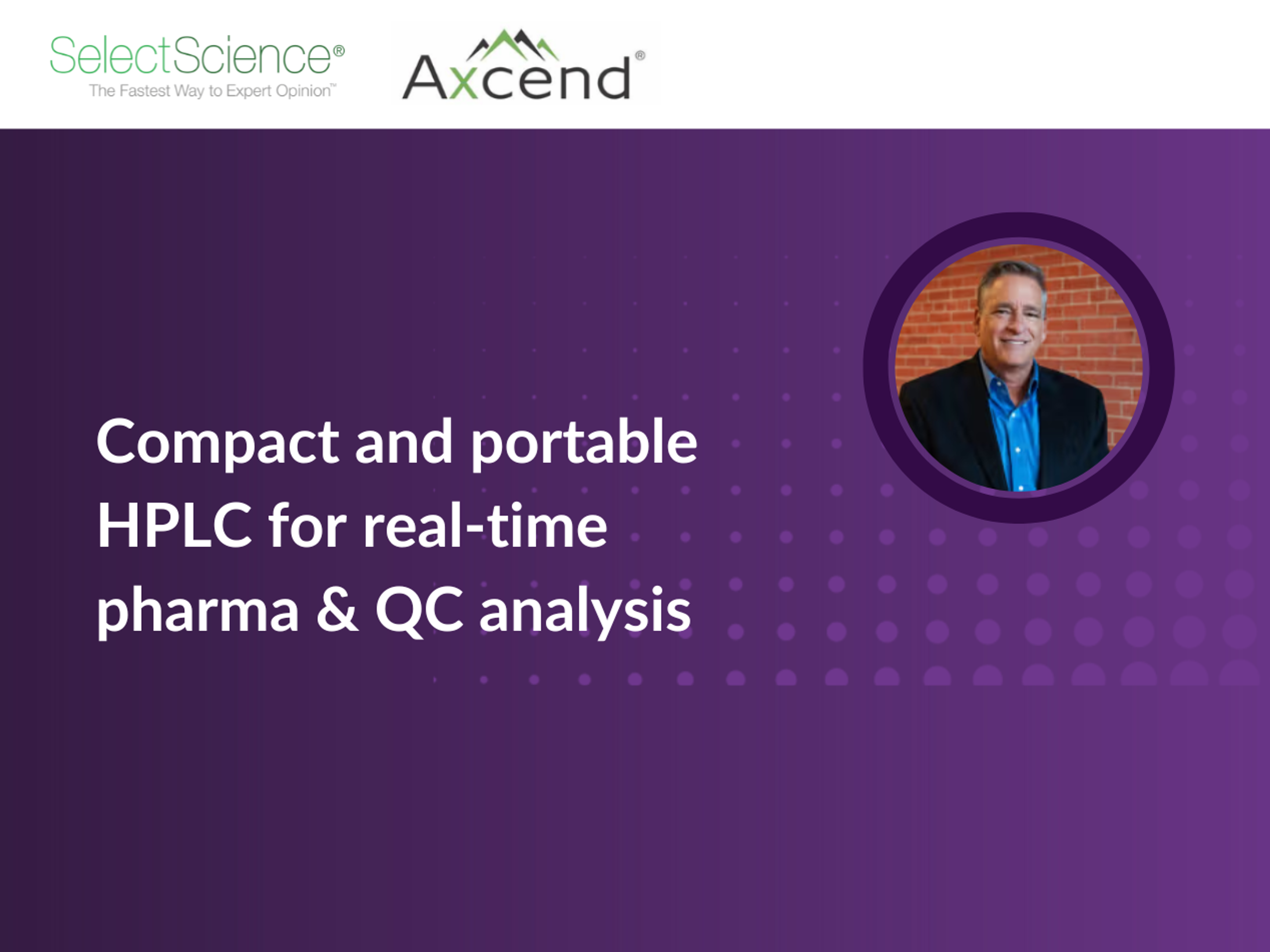 SelectScience®
The Fastest Way to Expert Opinion™

Axcend®

Compact and portable HPLC for real-time pharma & QC analysis